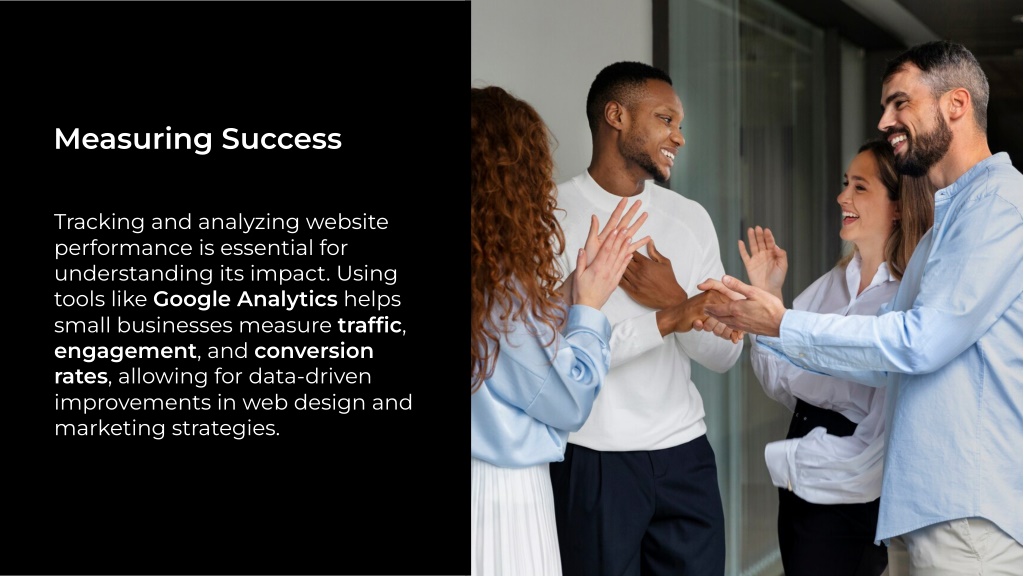 Measuring Success

Tracking and analyzing website performance is essential for understanding its impact. Using tools like Google Analytics helps small businesses measure traffic, engagement, and conversion rates, allowing for data-driven improvements in web design and marketing strategies.